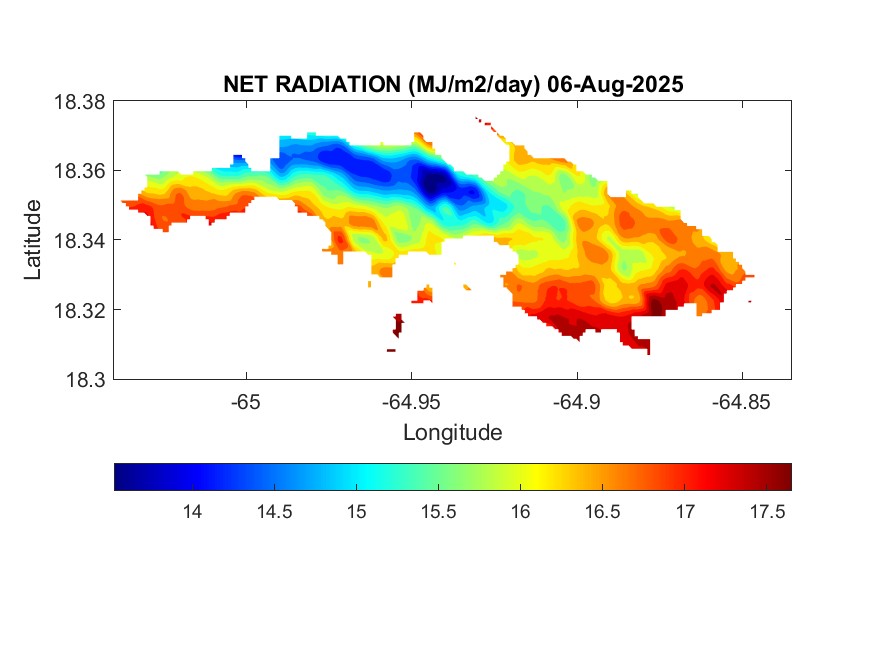 NET RADIATION (MJ/m2/day) 06-Aug-2025

18.38
18.36
18.34
18.32
18.3

Latitude

-65
-64.95
-64.9
-64.85

Longitude

14
14.5
15
15.5
16
16.5
17
17.5